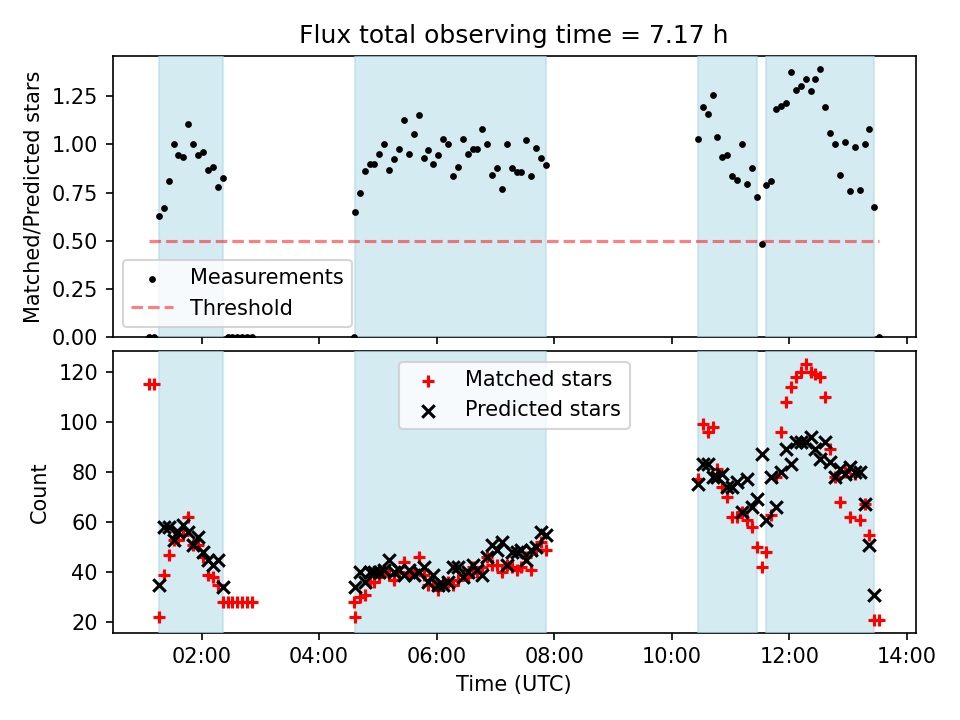 Flux total observing time = 7.17 h

Matched/Predicted stars

1.25
1.00
0.75
0.50
0.25
0.00

Measurements
Threshold

Count

120
100
80
60
40
20

Matched stars
Predicted stars

02:00
04:00
06:00
08:00
10:00
12:00
14:00

Time (UTC)